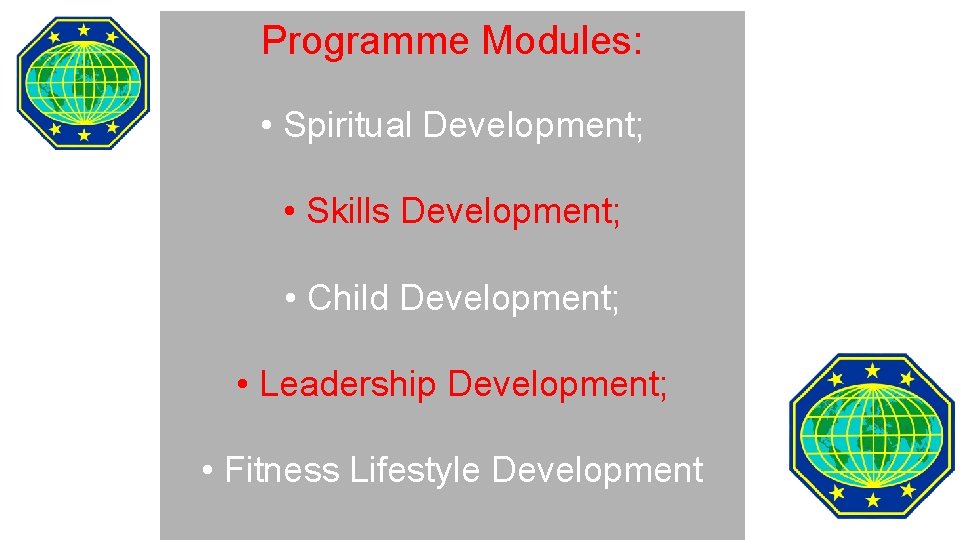 Programme Modules:

• Spiritual Development;

• Skills Development;

• Child Development;

• Leadership Development;

• Fitness Lifestyle Development